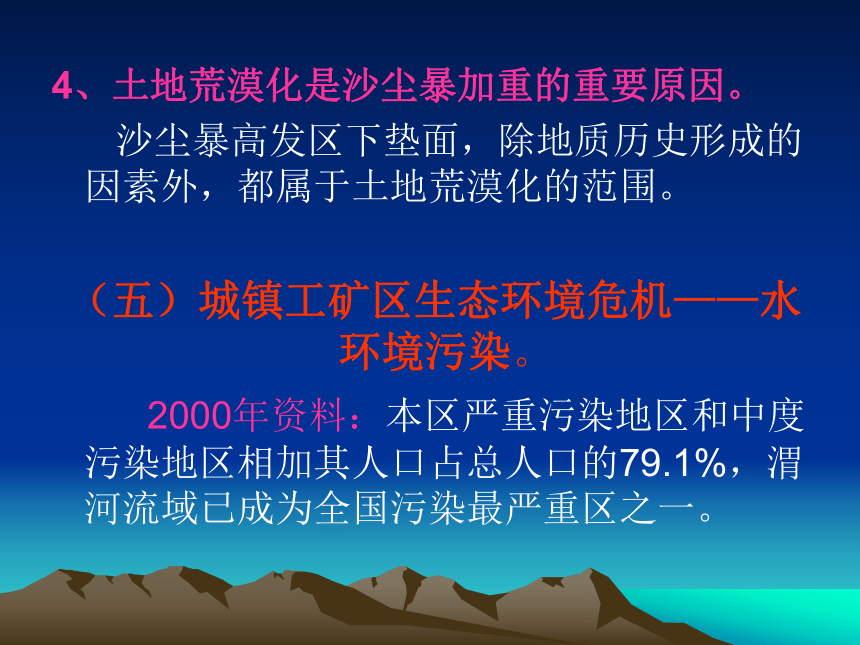 4、土地荒漠化是沙尘暴加重的重要原因。

沙尘暴高发区下垫面，除地质历史形成的因素外，都属于土地荒漠化的范围。

（五）城镇工矿区生态环境危机——水环境污染。

2000年资料：本区严重污染地区和中度污染地区相加其人口占总人口的79.1%，渭河流域已成为全国污染最严重区之一。